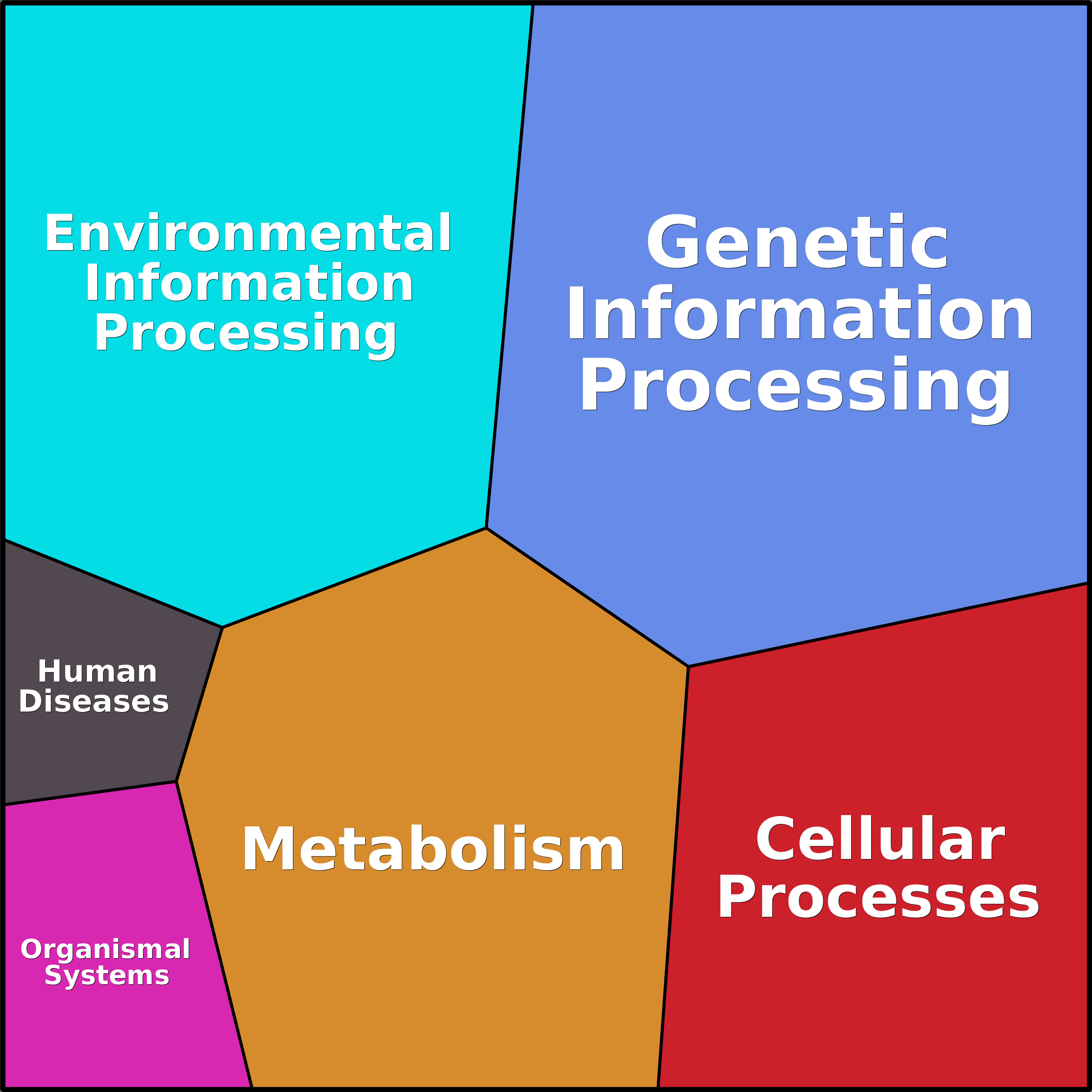 Environmental Information Processing

Genetic Information Processing

Human Diseases

Metabolism

Cellular Processes

Organismal Systems